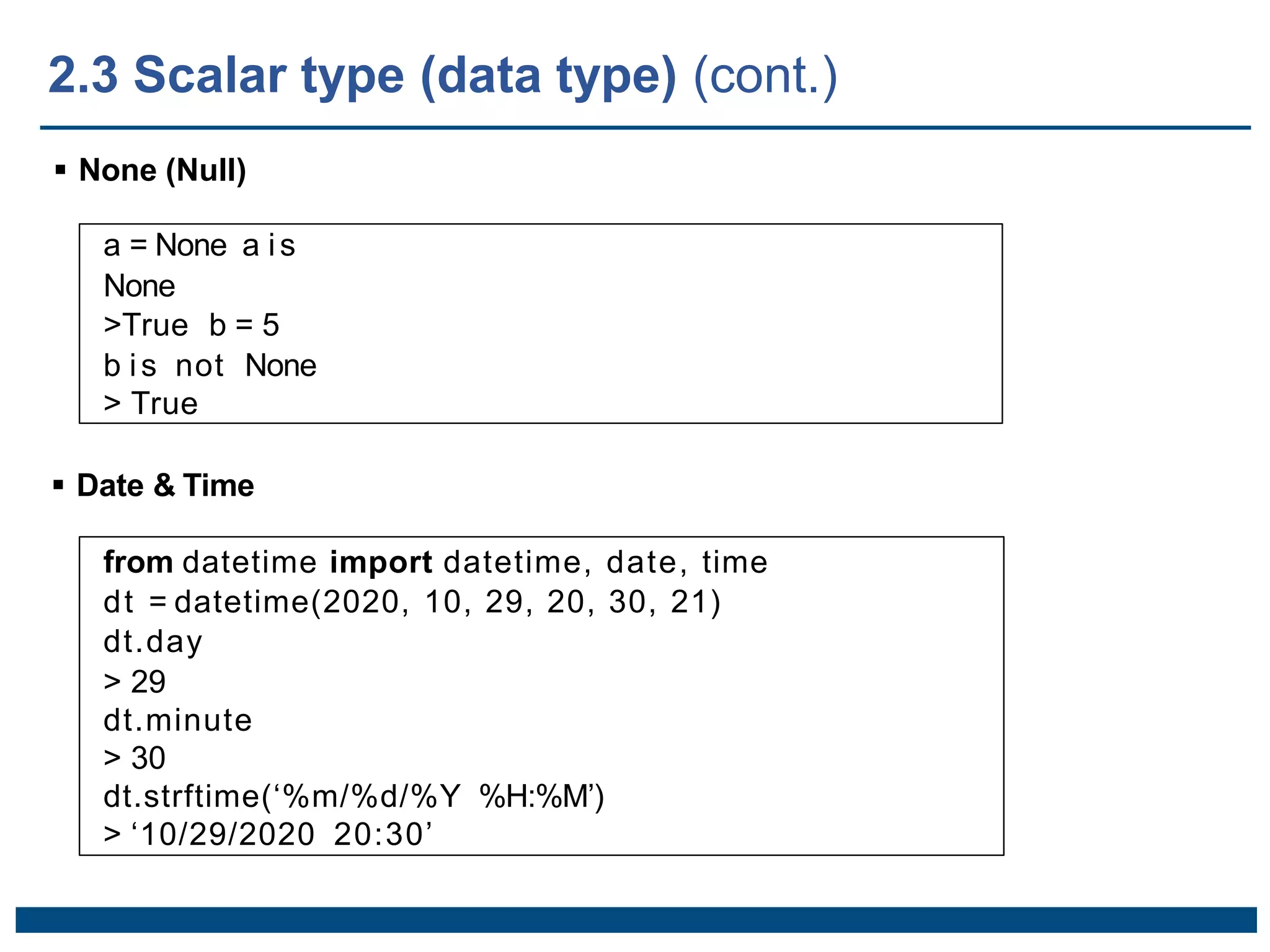 2.3 Scalar type (data type) (cont.)

▪ None (Null)

a = None a is
None
>True b = 5
b is not None
> True

▪ Date & Time

from datetime import datetime, date, time
dt = datetime(2020, 10, 29, 20, 30, 21)
dt.day
> 29
dt.minute
> 30
dt.strftime(‘%m/%d/%Y %H:%M’)
> ‘10/29/2020 20:30’